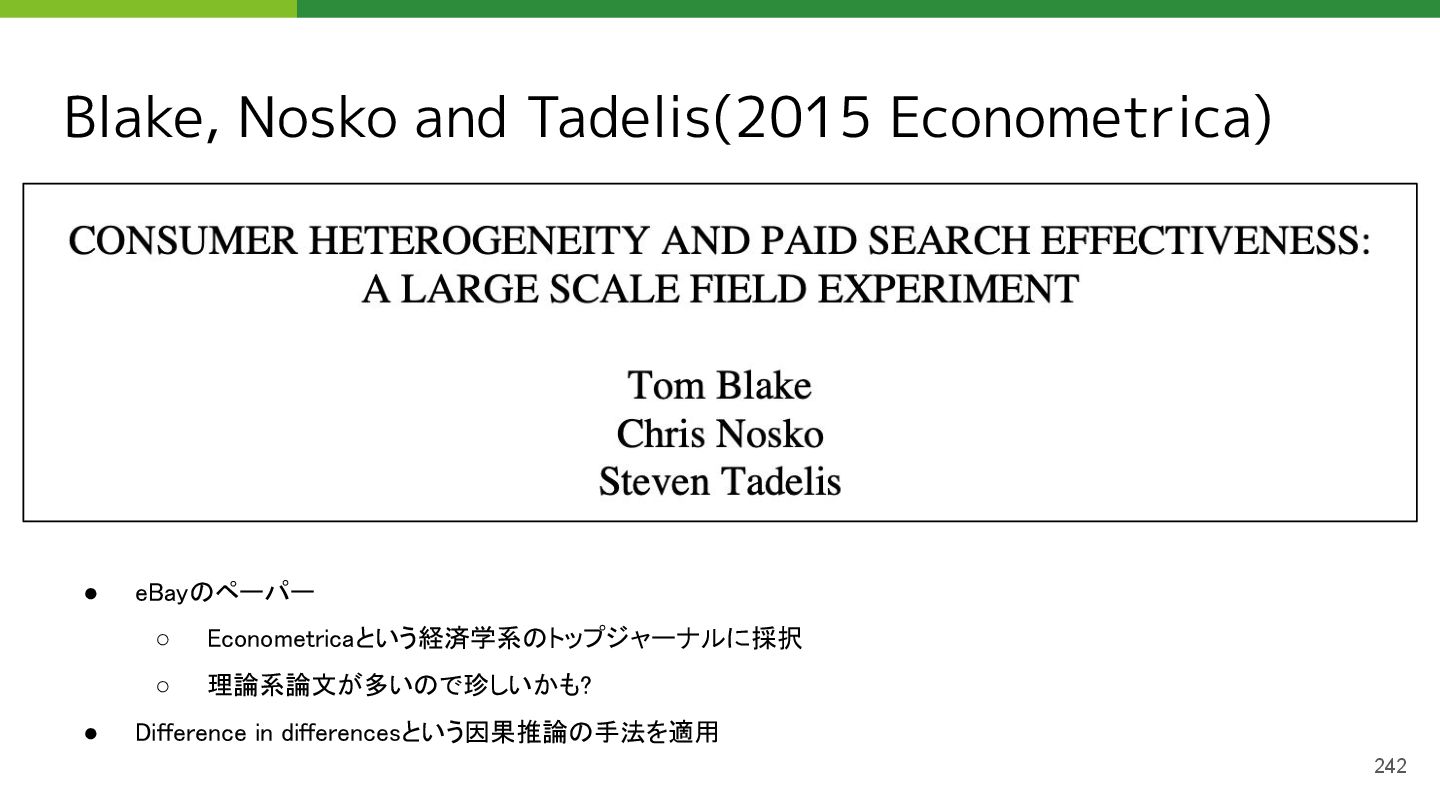 Blake, Nosko and Tadelis(2015 Econometrica)

CONSUMER HETEROGENEITY AND PAID SEARCH EFFECTIVENESS: A LARGE SCALE FIELD EXPERIMENT

Tom Blake
Chris Nosko
Steven Tadelis

● eBayのペーパー
○ Econometricaという経済学系のトップジャーナルに採択
○ 理論系論文が多いので珍しいかも?
● Difference in differencesという因果推論の手法を適用

242